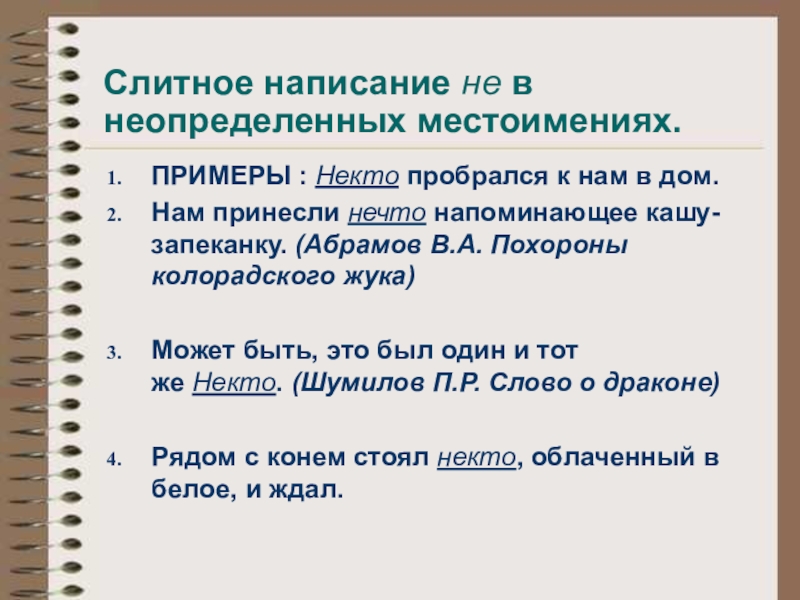 Слитное написание не в неопределенных местоимениях.

1. ПРИМЕРЫ : Некто пробрался к нам в дом.
2. Нам принесли нечто напоминающее кашу-запеканку. (Абрамов В.А. Похороны колорадского жука)

3. Может быть, это был один и тот же Некто. (Шумилов П.Р. Слово о драконе)

4. Рядом с конем стоял некто, облаченный в белое, и ждал.